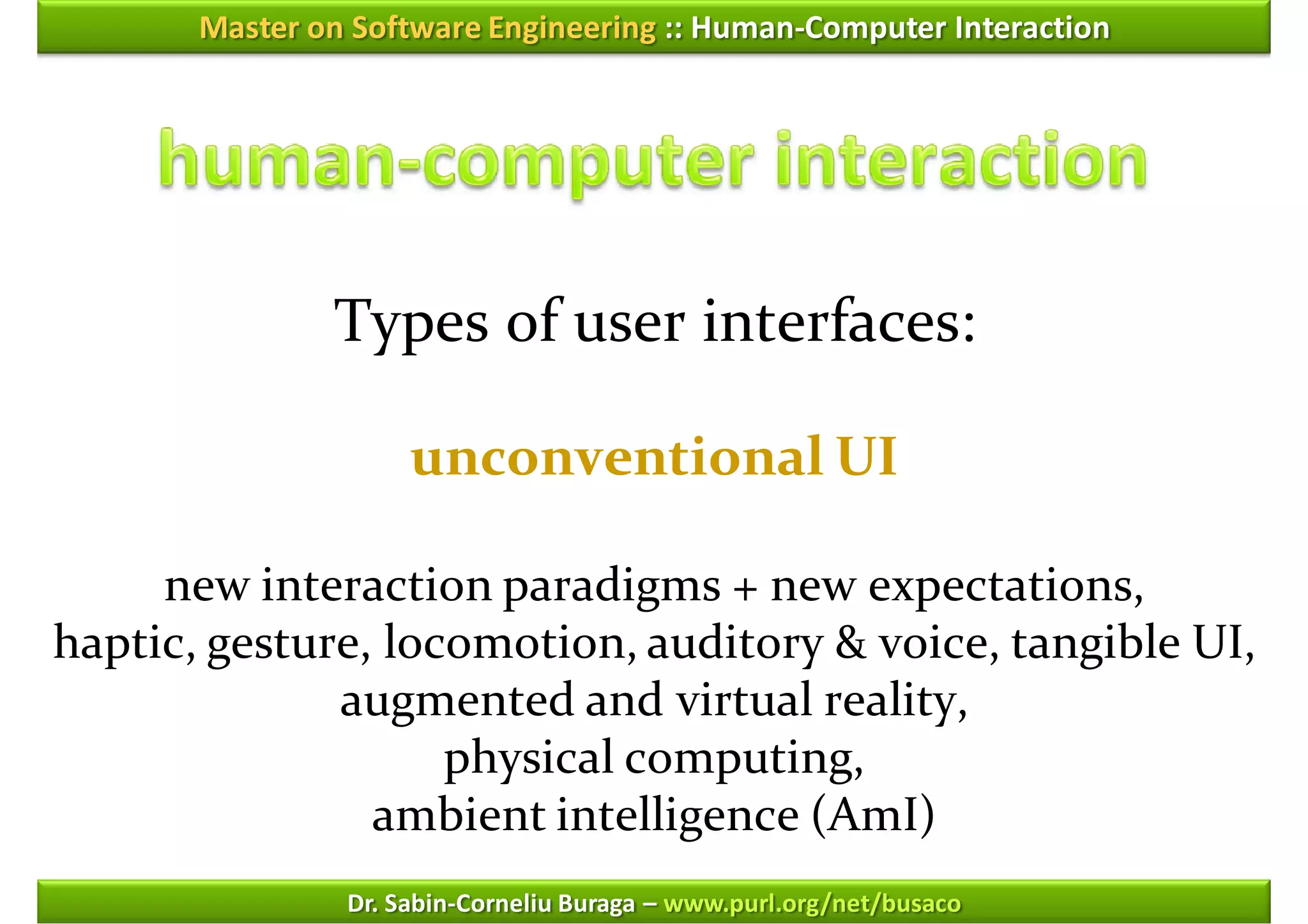 Master on Software Engineering :: Human-Computer Interaction

human-computer interaction

Types of user interfaces:

unconventional UI

new interaction paradigms + new expectations,
haptic, gesture, locomotion, auditory & voice, tangible UI,
augmented and virtual reality,
physical computing,
ambient intelligence (AmI)

Dr. Sabin-Corneliu Buraga – www.purl.org/net/busaco